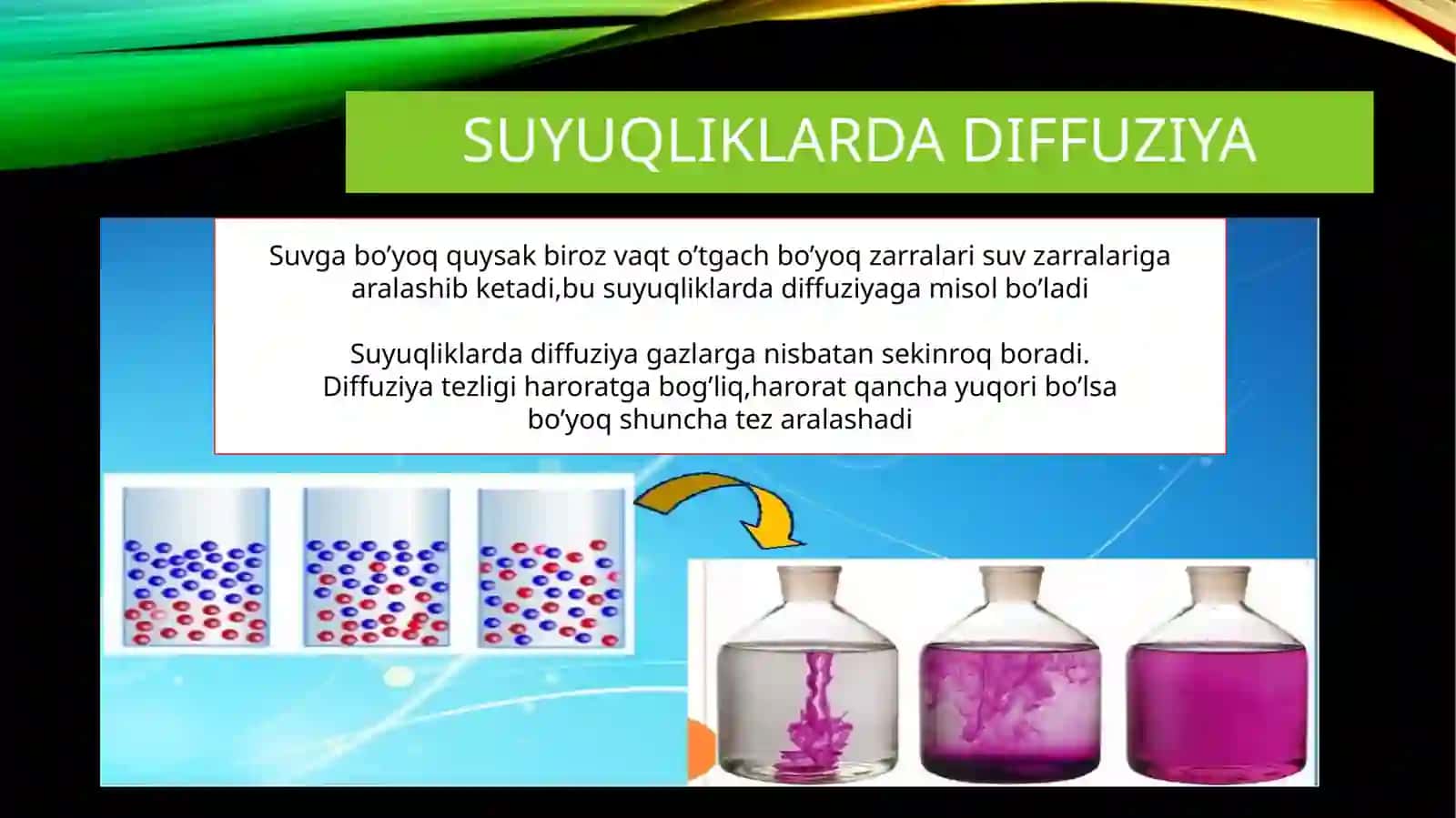 SUYUQLIKLARDA DIFFUZIYA

Suvga bo’yoq quysak biroz vaqt o’tgach bo’yoq zarralari suv zarralariga aralashib ketadi,bu suyuqliklarda diffuziyaga misol bo’ladi

Suyuqliklarda diffuziya gazlarga nisbatan sekinroq boradi. Diffuziya tezligi haroratga bog’liq,harorat qancha yuqori bo’lsa bo’yoq shuncha tez aralashadi